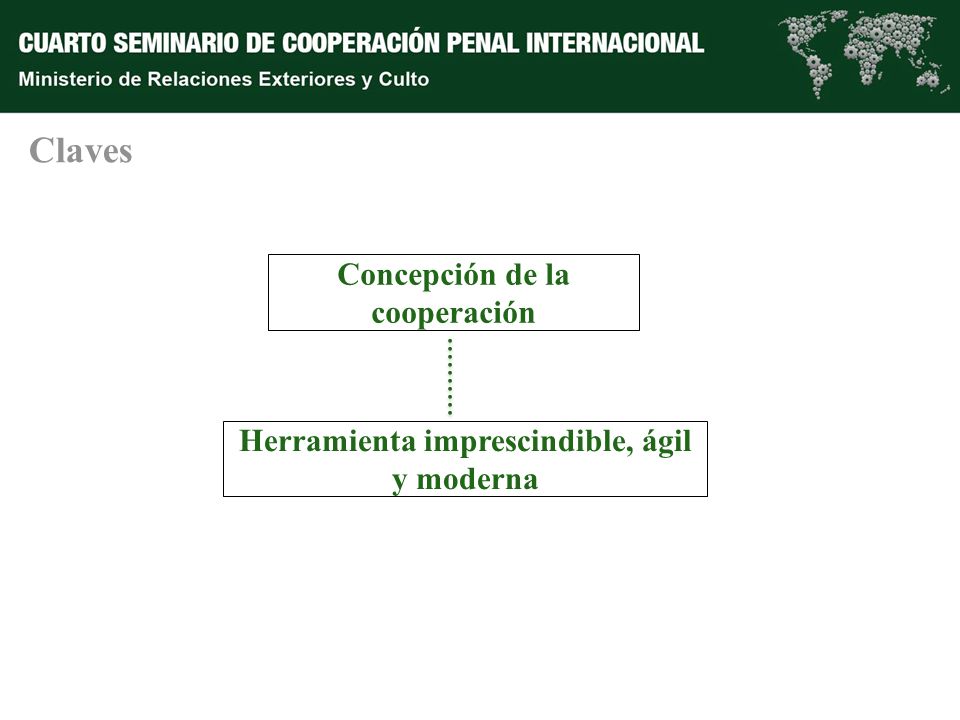 CUARTO SEMINARIO DE COOPERACIÓN PENAL INTERNACIONAL
Ministerio de Relaciones Exteriores y Culto

Claves

Concepción de la cooperación

Herramienta imprescindible, ágil y moderna